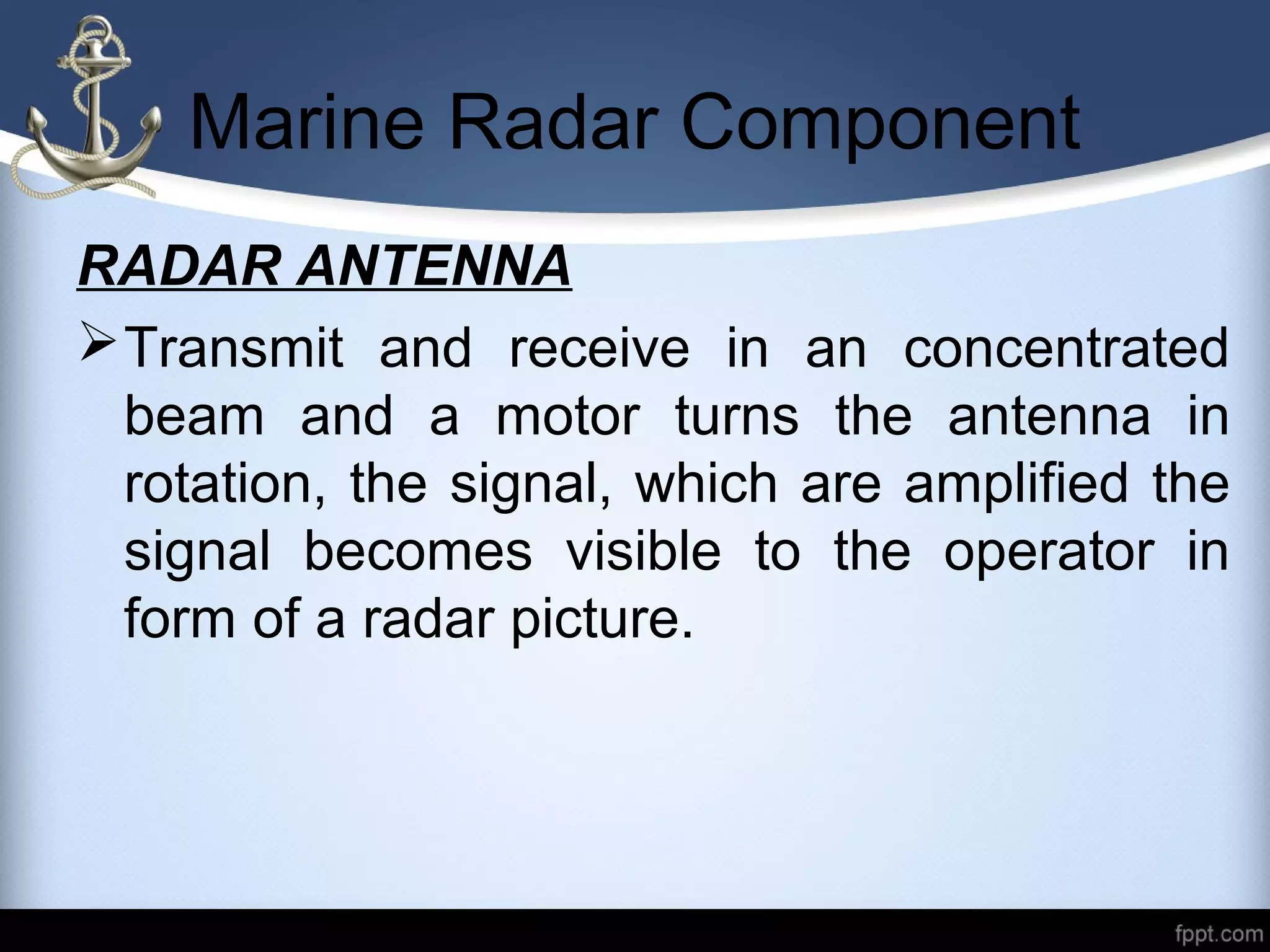 Marine Radar Component

RADAR ANTENNA

➢ Transmit and receive in an concentrated beam and a motor turns the antenna in rotation, the signal, which are amplified the signal becomes visible to the operator in form of a radar picture.

fppt.com